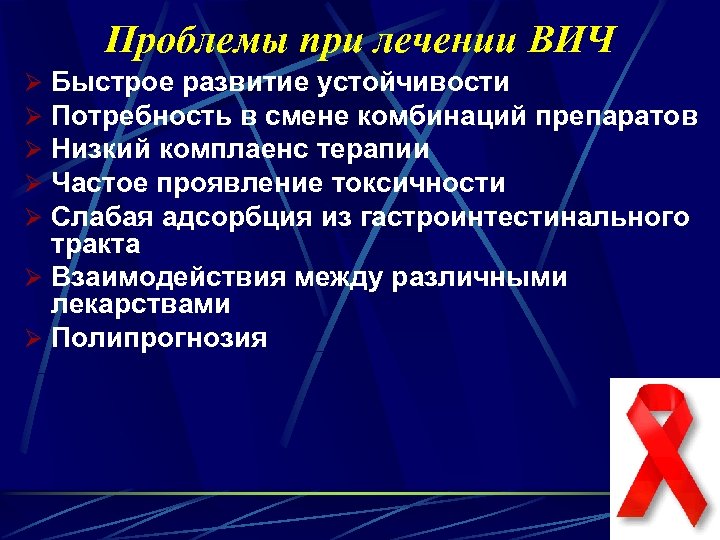 Проблемы при лечении ВИЧ

➢ Быстрое развитие устойчивости
➢ Потребность в смене комбинаций препаратов
➢ Низкий комплаенс терапии
➢ Частое проявление токсичности
➢ Слабая адсорбция из гастроинтестинального тракта
➢ Взаимодействия между различными лекарствами
➢ Полипрогнозия